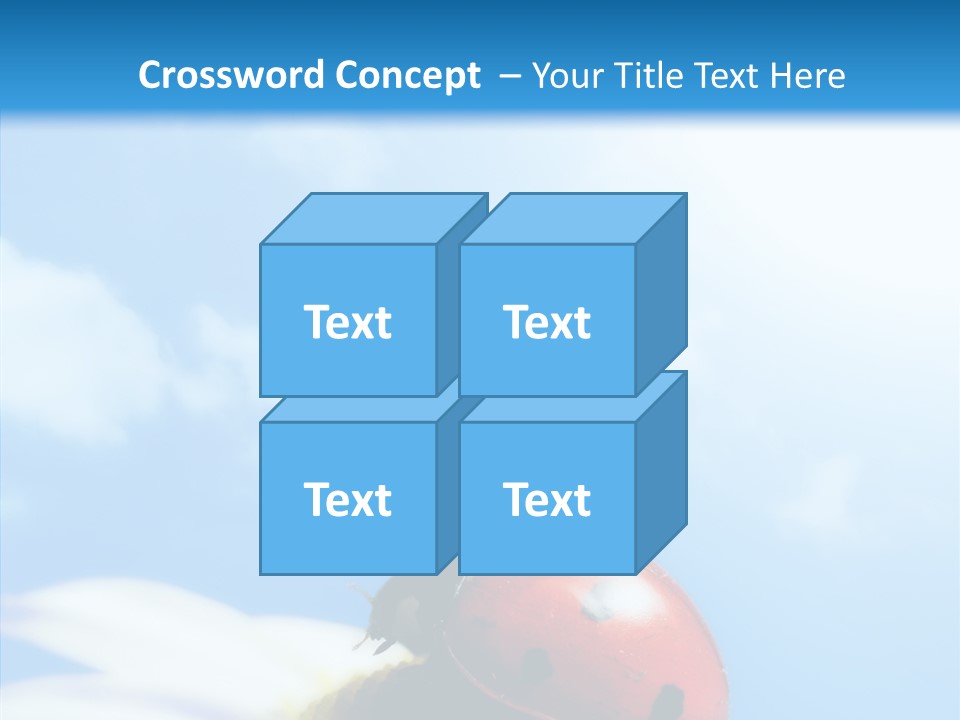 Crossword Concept – Your Title Text Here

Text

Text

Text

Text